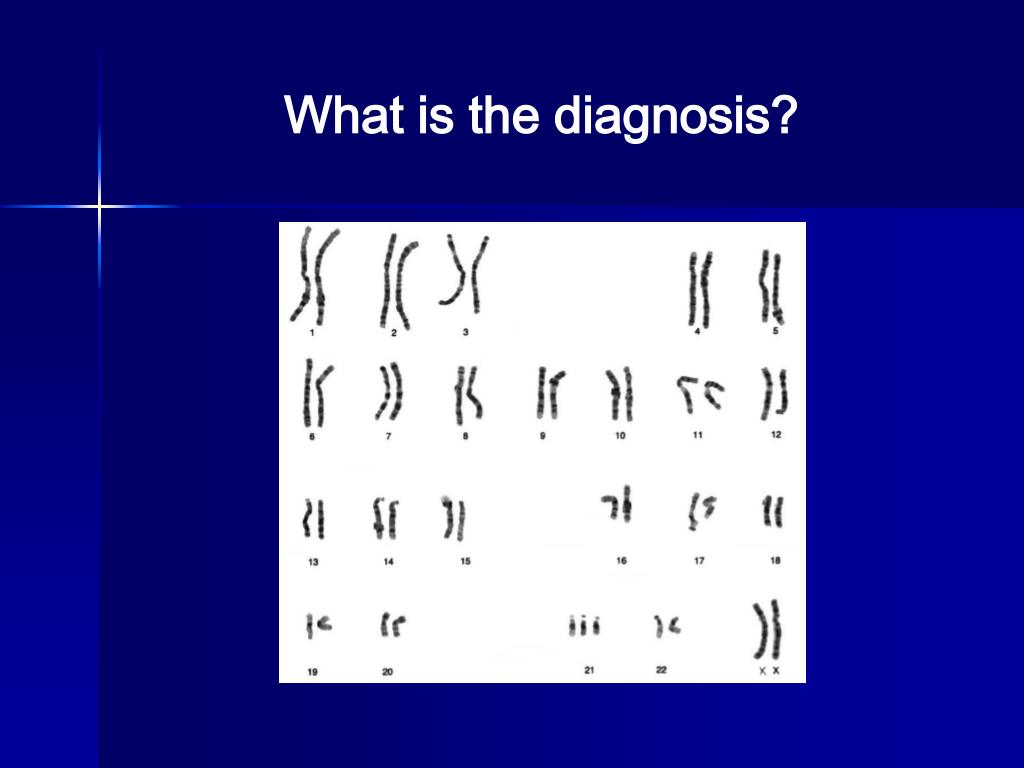 What is the diagnosis?

1 2 3 4 5

6 7 8 9 10 11 12

13 14 15 16 17 18

19 20 21 22 X X